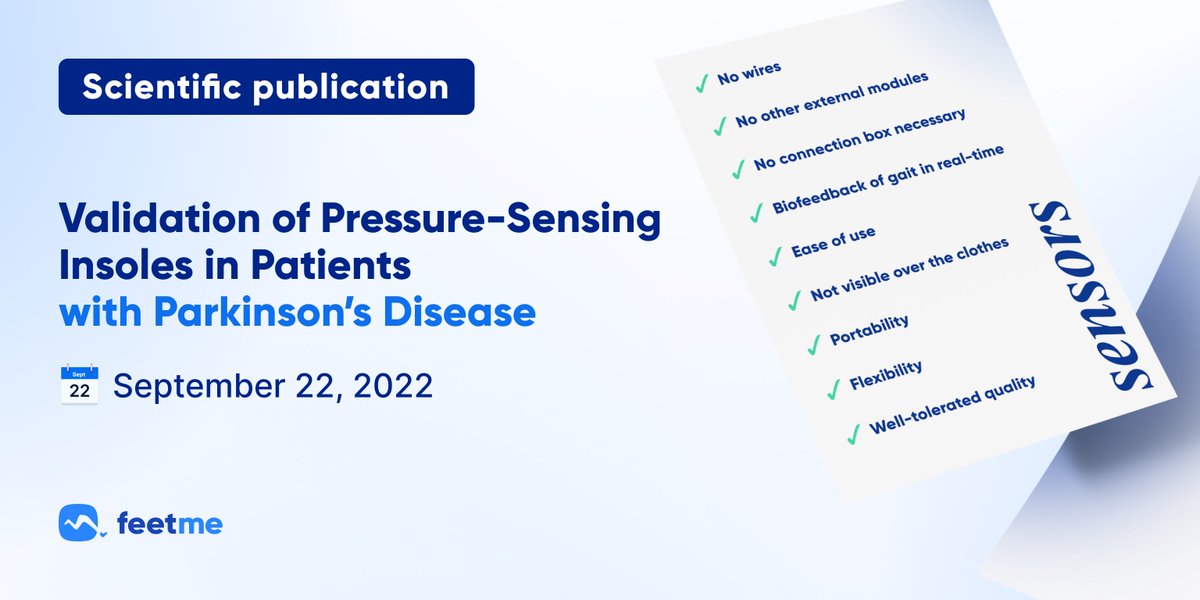 Scientific publication

Validation of Pressure-Sensing Insoles in Patients with Parkinson's Disease

Sept 22 September 22, 2022

feetme

✓ No wires
✓ No other external modules
✓ No connection box necessary
✓ Biofeedback of gait in real-time
✓ Ease of use
✓ Not visible over the clothes
✓ Portability
✓ Flexibility
✓ Well-tolerated quality

sensors